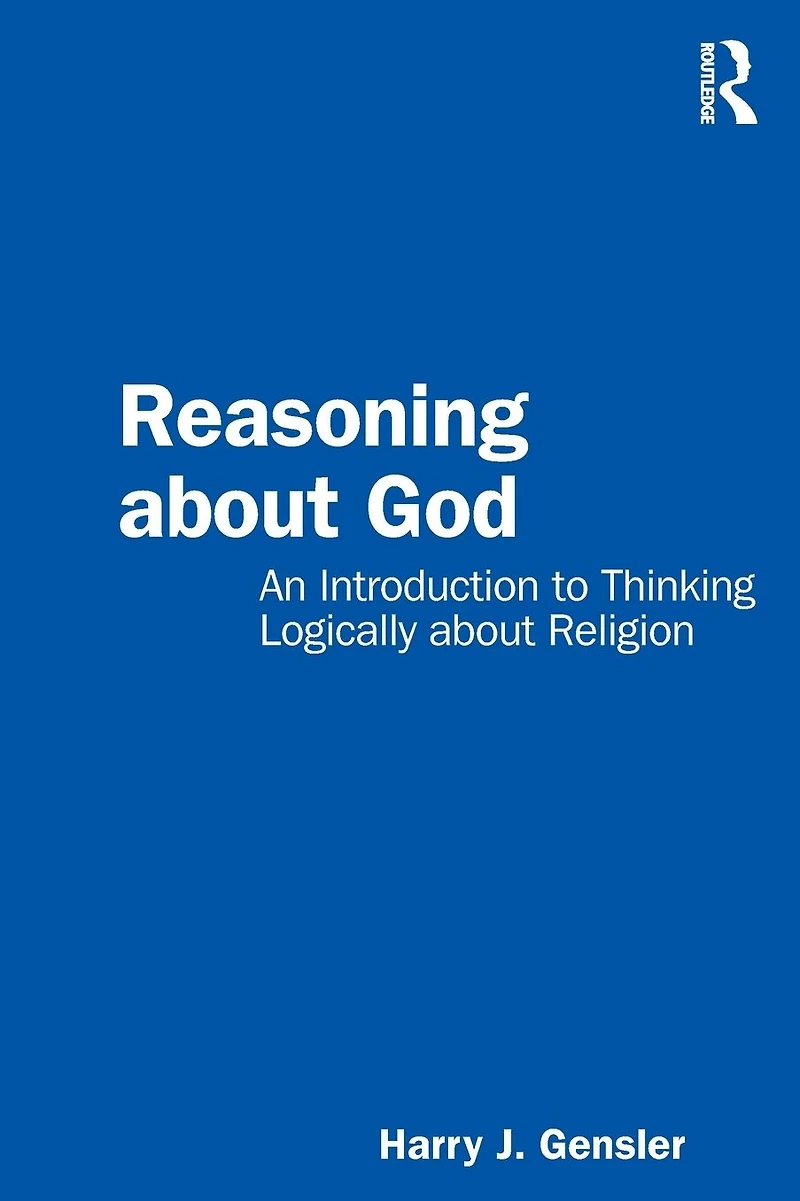 ROUTLEDGE

Reasoning about God

An Introduction to Thinking Logically about Religion

Harry J. Gensler